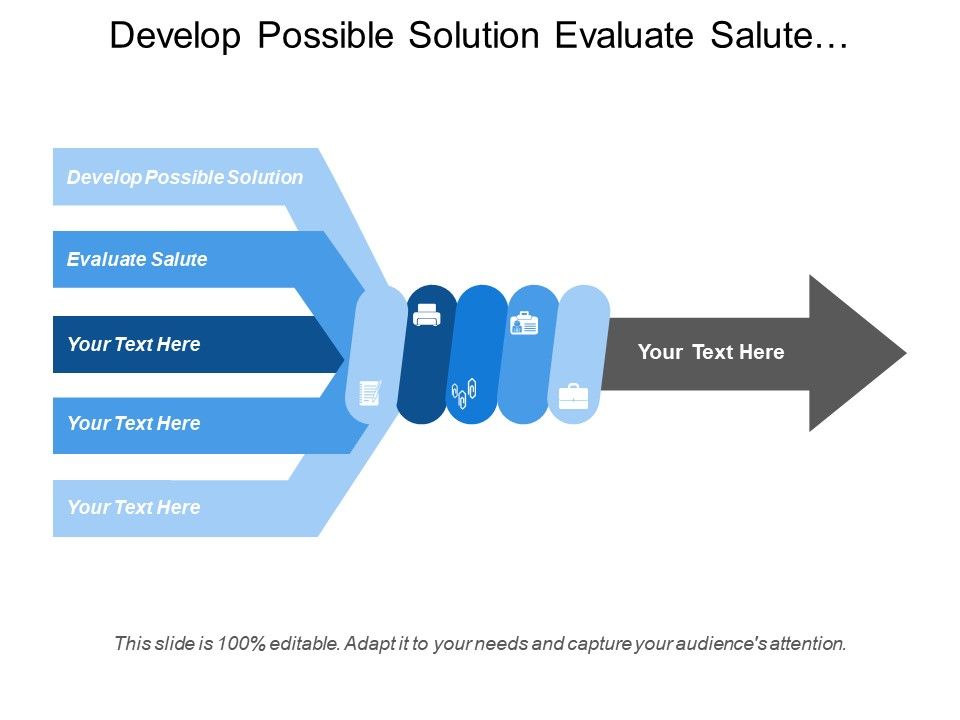 Develop Possible Solution Evaluate Salute…

Develop Possible Solution

Evaluate Salute

Your Text Here

Your Text Here

Your Text Here

Your Text Here

This slide is 100% editable. Adapt it to your needs and capture your audience's attention.